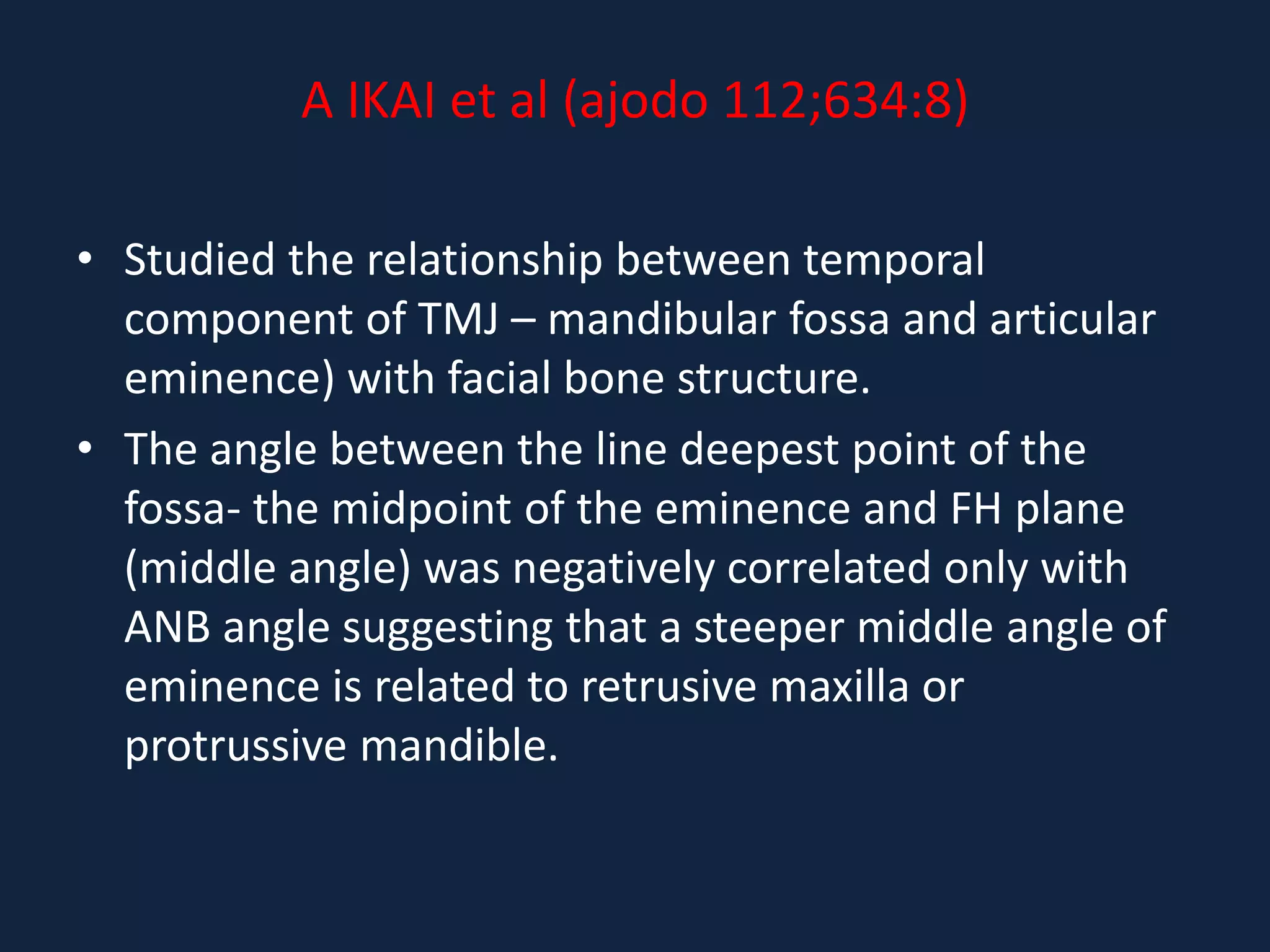 A IKAI et al (ajodo 112;634:8)

• Studied the relationship between temporal component of TMJ – mandibular fossa and articular eminence) with facial bone structure.

• The angle between the line deepest point of the fossa- the midpoint of the eminence and FH plane (middle angle) was negatively correlated only with ANB angle suggesting that a steeper middle angle of eminence is related to retrusive maxilla or protrussive mandible.